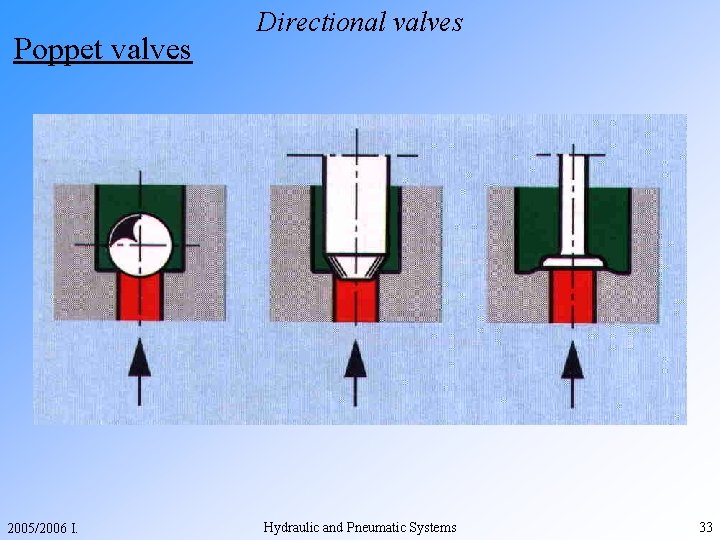 Directional valves

Poppet valves

2005/2006 I.

Hydraulic and Pneumatic Systems

33